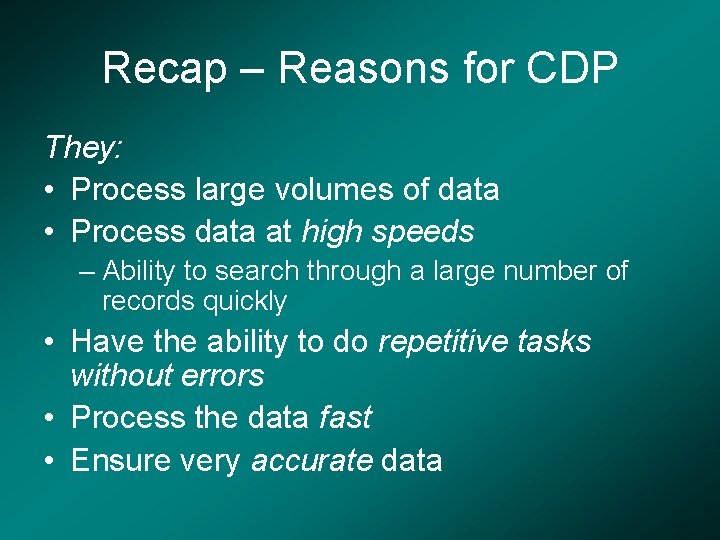 Recap – Reasons for CDP

They:

• Process large volumes of data
• Process data at high speeds
  – Ability to search through a large number of records quickly
• Have the ability to do repetitive tasks without errors
• Process the data fast
• Ensure very accurate data